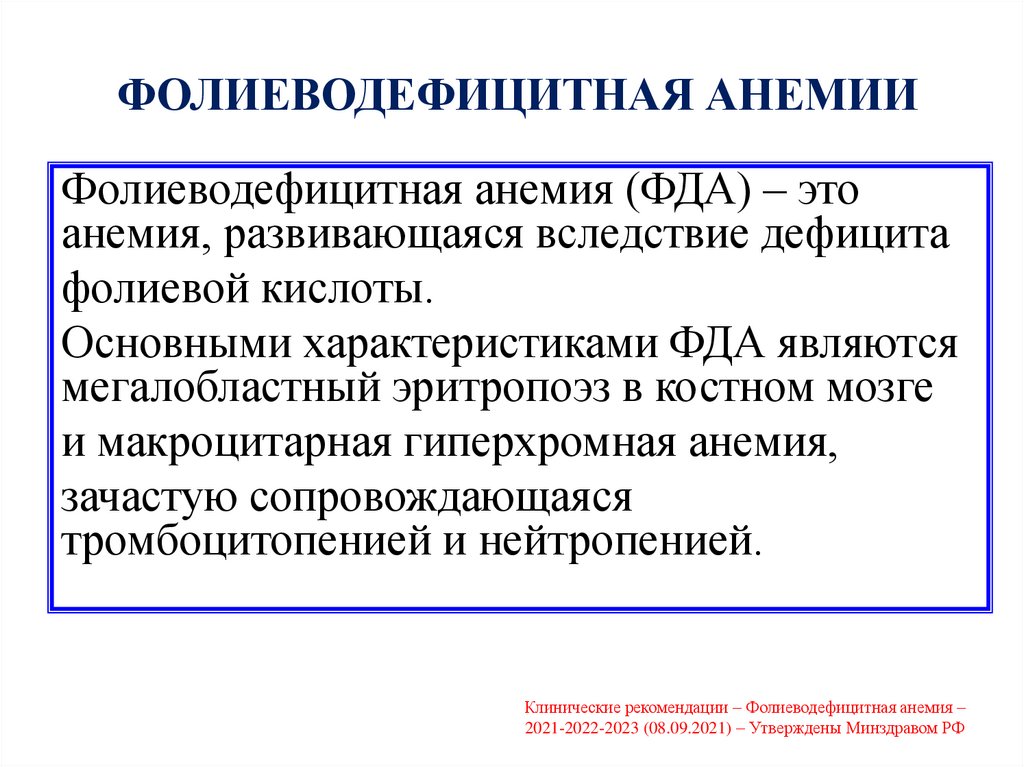 ФОЛИЕВОДЕФИЦИТНАЯ АНЕМИИ

Фолиеводефицитная анемия (ФДА) – это анемия, развивающаяся вследствие дефицита фолиевой кислоты.

Основными характеристиками ФДА являются мегалобластный эритропоэз в костном мозге и макроцитарная гиперхромная анемия, зачастую сопровождающаяся тромбоцитопенией и нейтропенией.

Клинические рекомендации – Фолиеводефицитная анемия – 2021-2022-2023 (08.09.2021) – Утверждены Минздравом РФ